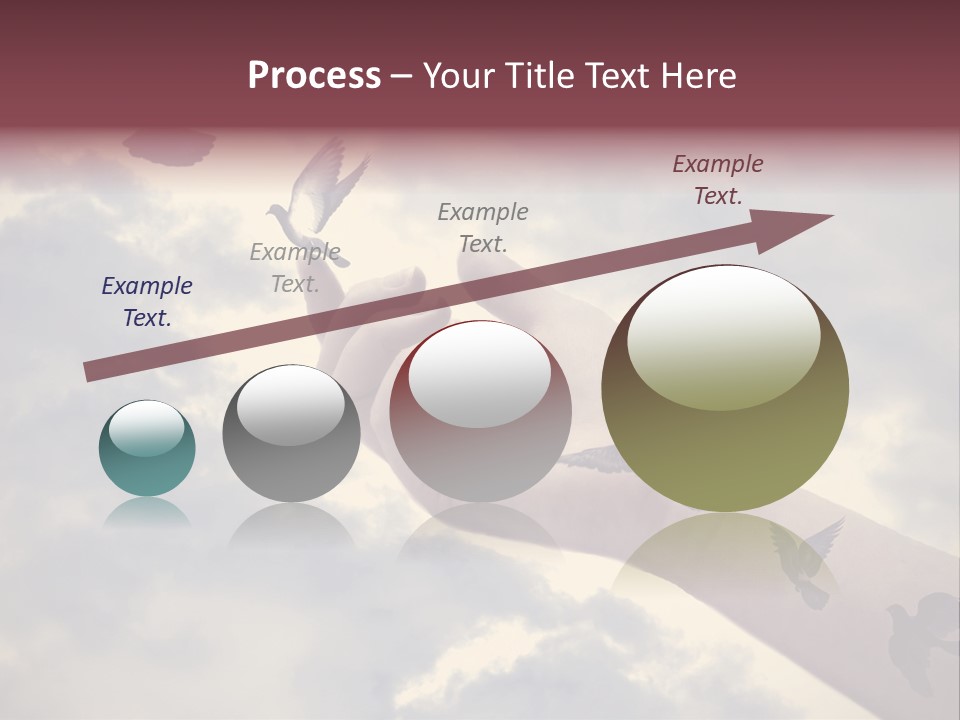 Process – Your Title Text Here

Example Text.

Example Text.

Example Text.

Example Text.